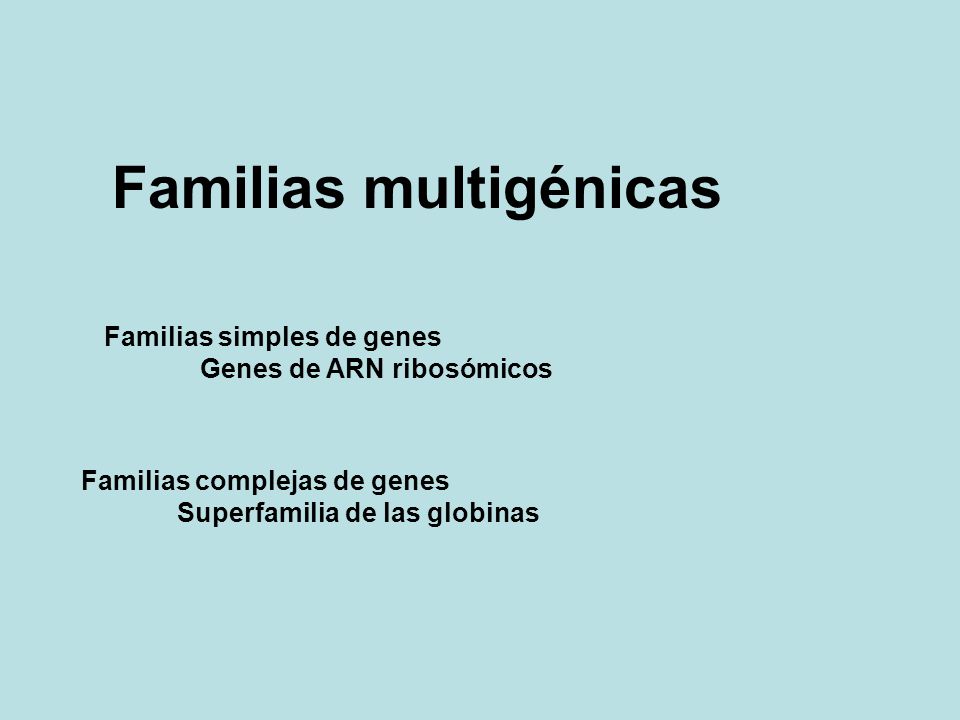 Familias multigénicas

Familias simples de genes
Genes de ARN ribosómicos

Familias complejas de genes
Superfamilia de las globinas